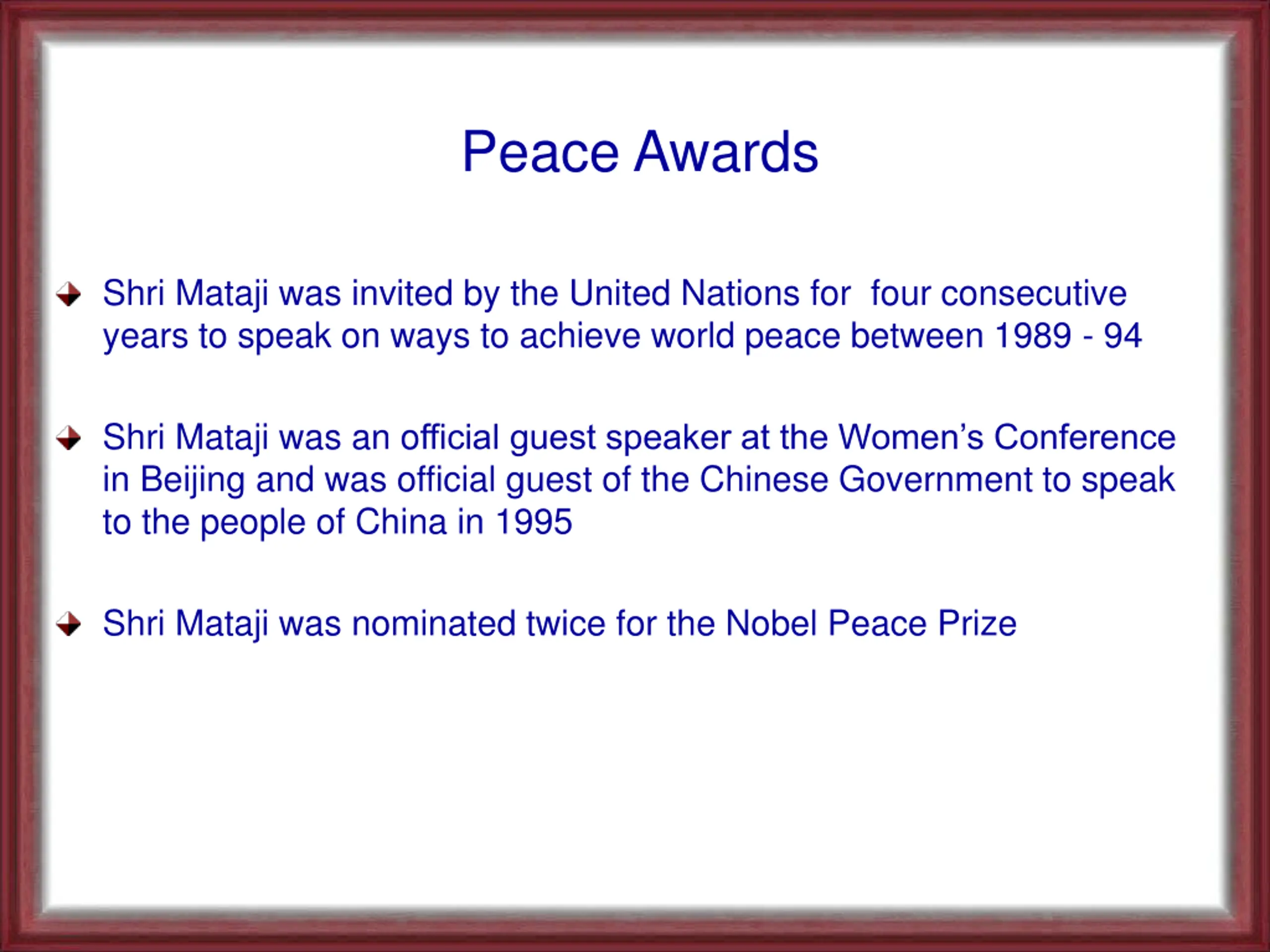 Peace Awards

Shri Mataji was invited by the United Nations for four consecutive years to speak on ways to achieve world peace between 1989 - 94

Shri Mataji was an official guest speaker at the Women's Conference in Beijing and was official guest of the Chinese Government to speak to the people of China in 1995

Shri Mataji was nominated twice for the Nobel Peace Prize